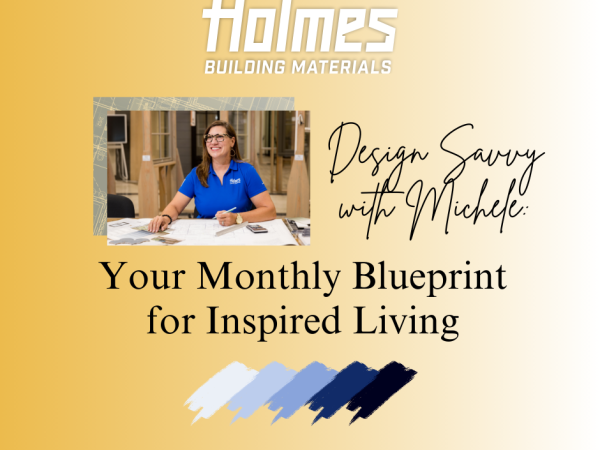 Holmes
BUILDING MATERIALS

Design Savvy with Michele:

Your Monthly Blueprint for Inspired Living